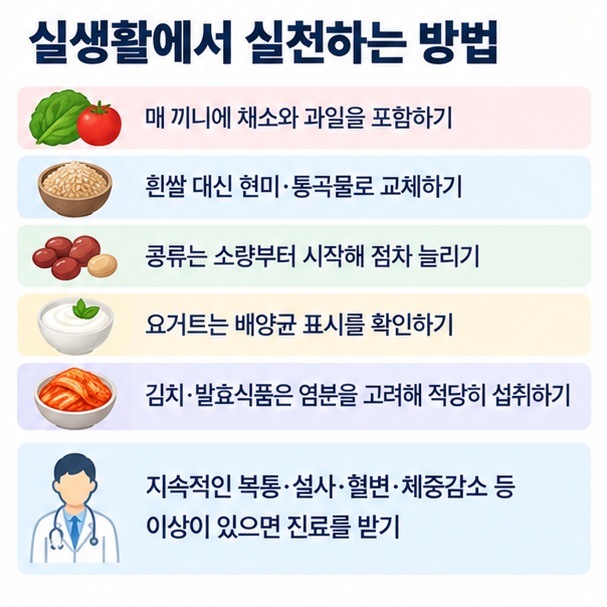 실생활에서 실천하는 방법

매 끼니에 채소와 과일을 포함하기

흰쌀 대신 현미·통곡물로 교체하기

콩류는 소량부터 시작해 점차 늘리기

요거트는 배양균 표시를 확인하기

김치·발효식품은 염분을 고려해 적당히 섭취하기

지속적인 복통·설사·혈변·체중감소 등 이상이 있으면 진료를 받기